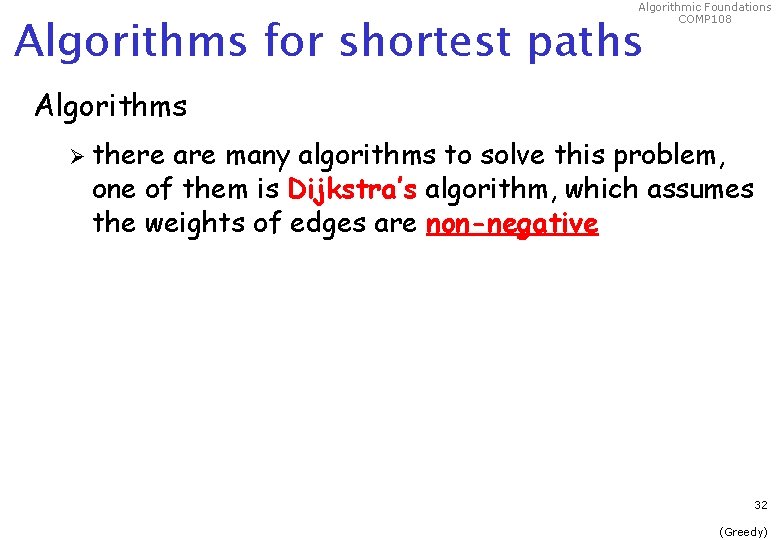 Algorithmic Foundations
COMP108

Algorithms for shortest paths

Algorithms

➢ there are many algorithms to solve this problem, one of them is Dijkstra's algorithm, which assumes the weights of edges are non-negative

32

(Greedy)